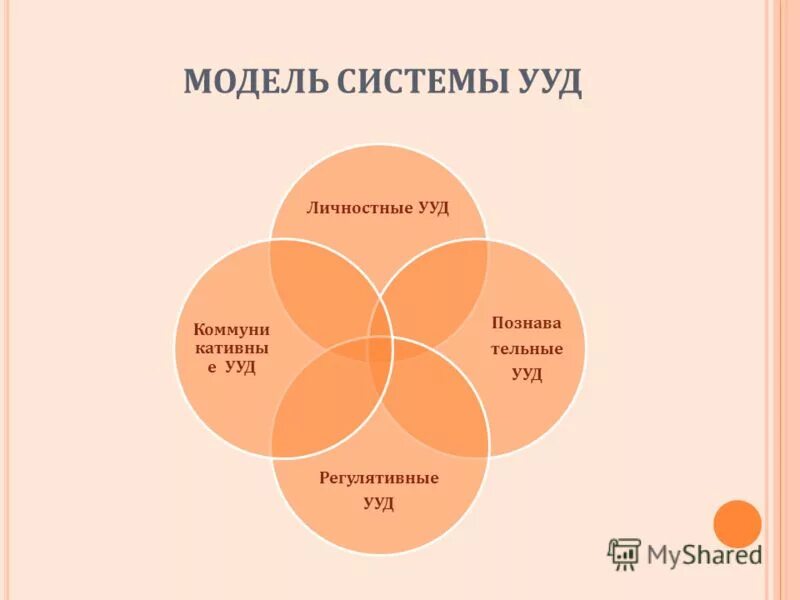 МОДЕЛЬ СИСТЕМЫ УУД

Личностные УУД

Коммуни кативны е УУД

Познава тельные УУД

Регулятивные УУД

MyShared